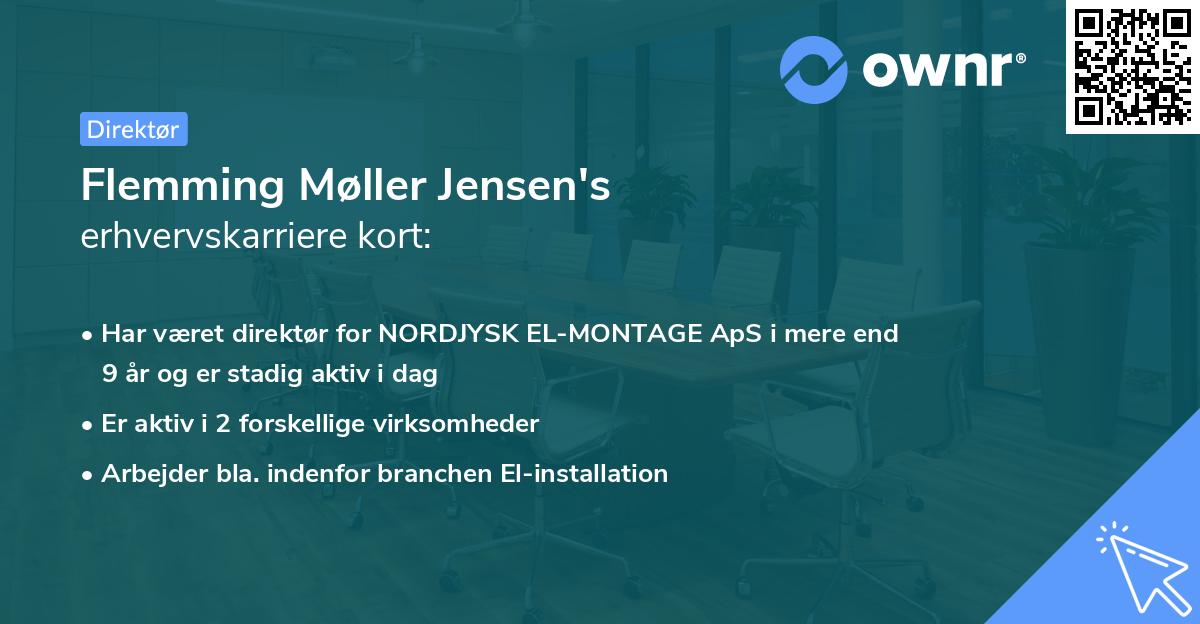 ownr®

Direktør

Flemming Møller Jensen's
erhvervskarriere kort:

• Har været direktør for NORDJYSK EL-MONTAGE ApS i mere end 9 år og er stadig aktiv i dag
• Er aktiv i 2 forskellige virksomheder
• Arbejder bla. indenfor branchen El-installation